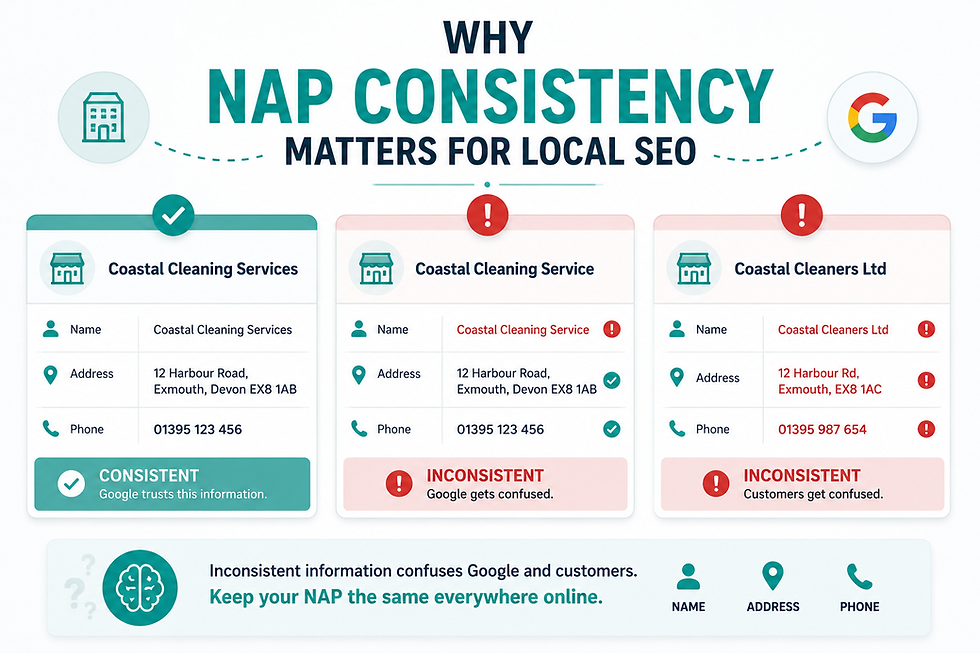 WHY
NAP CONSISTENCY
MATTERS FOR LOCAL SEO

Coastal Cleaning Services

| Name | Coastal Cleaning Services |
|---|---|
| Address | 12 Harbour Road, Exmouth, Devon EX8 1AB |
| Phone | 01395 123 456 |

CONSISTENT
Google trusts this information.

Coastal Cleaning Service

| Name | Coastal Cleaning Service |
|---|---|
| Address | 12 Harbour Road, Exmouth, Devon EX8 1AB |
| Phone | 01395 123 456 |

INCONSISTENT
Google gets confused.

Coastal Cleaners Ltd

| Name | Coastal Cleaners Ltd |
|---|---|
| Address | 12 Harbour Rd, Exmouth, EX8 1AC |
| Phone | 01395 987 654 |

INCONSISTENT
Customers get confused.

Inconsistent information confuses Google and customers.
Keep your NAP the same everywhere online.

NAME
ADDRESS
PHONE